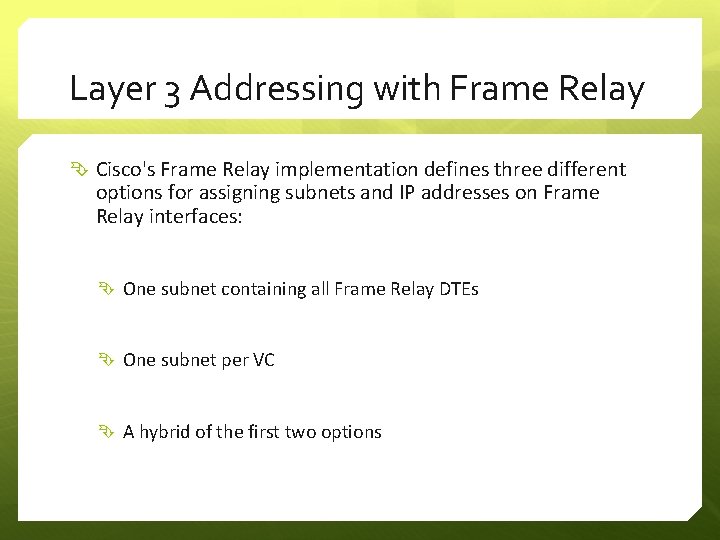 Layer 3 Addressing with Frame Relay

Cisco's Frame Relay implementation defines three different options for assigning subnets and IP addresses on Frame Relay interfaces:

One subnet containing all Frame Relay DTEs

One subnet per VC

A hybrid of the first two options